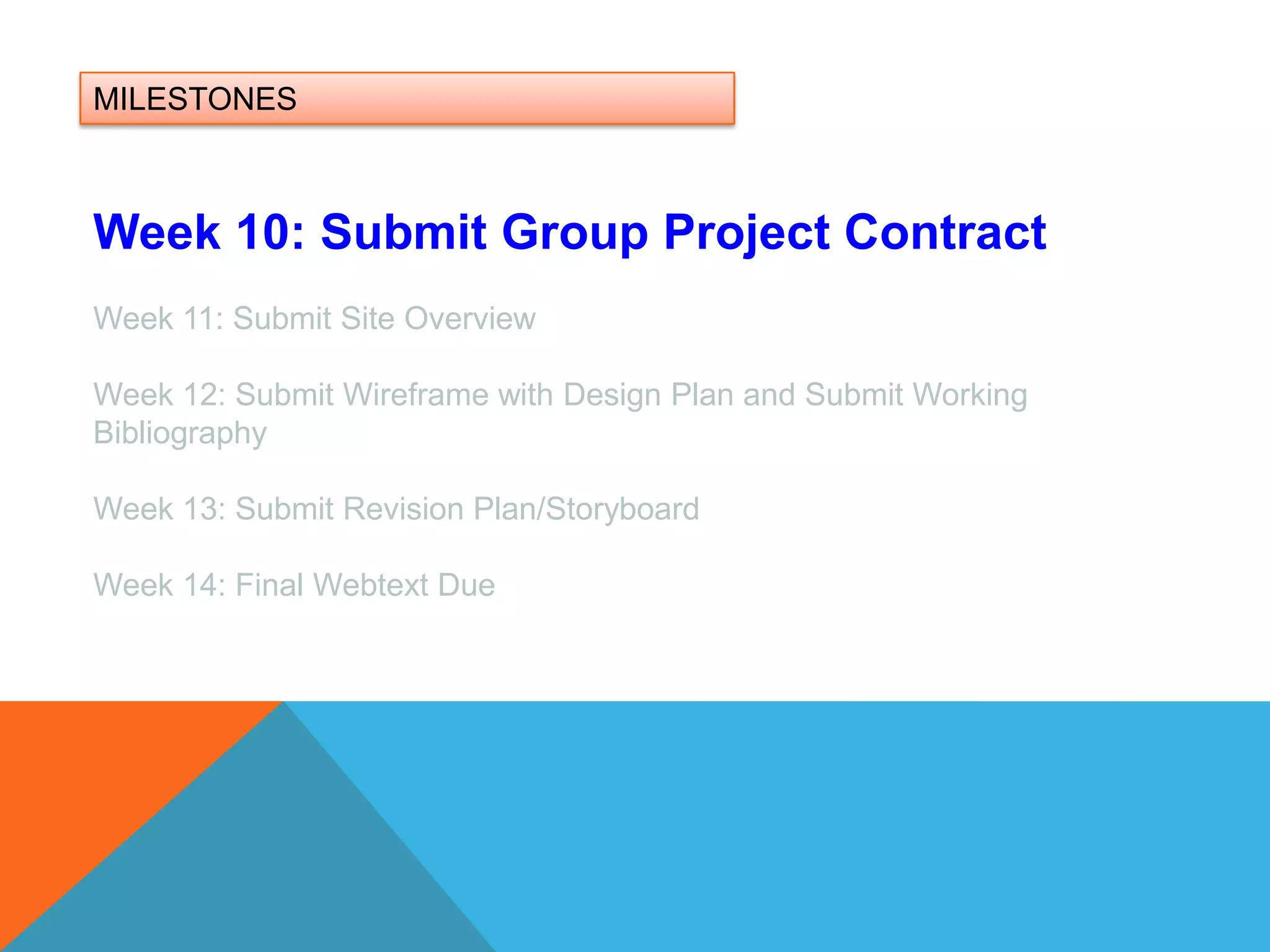 MILESTONES

Week 10: Submit Group Project Contract

Week 11: Submit Site Overview

Week 12: Submit Wireframe with Design Plan and Submit Working Bibliography

Week 13: Submit Revision Plan/Storyboard

Week 14: Final Webtext Due